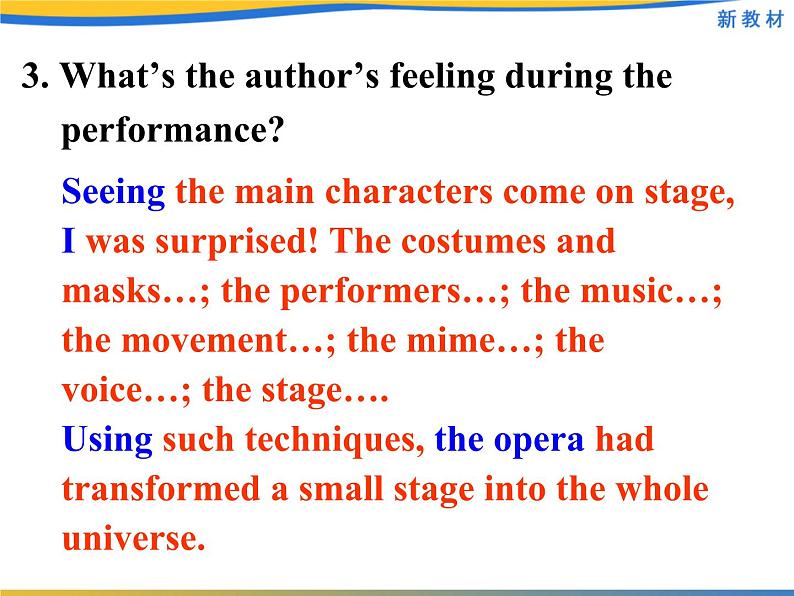 新教材

3. What’s the author’s feeling during the performance?

Seeing the main characters come on stage, I was surprised! The costumes and masks…; the performers…; the music…; the movement…; the mime…; the voice…; the stage….
Using such techniques, the opera had transformed a small stage into the whole universe.